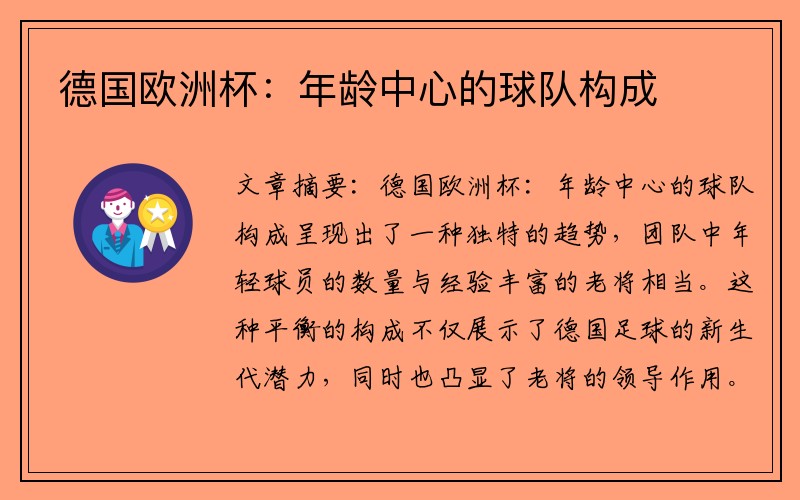 德国欧洲杯：年龄中心的球队构成

文章摘要：德国欧洲杯：年龄中心的球队构成呈现出了一种独特的趋势，团队中年轻球员的数量与经验丰富的老将相当。这种平衡的构成不仅展示了德国足球的新生代潜力，同时也凸显了老将的领导作用。